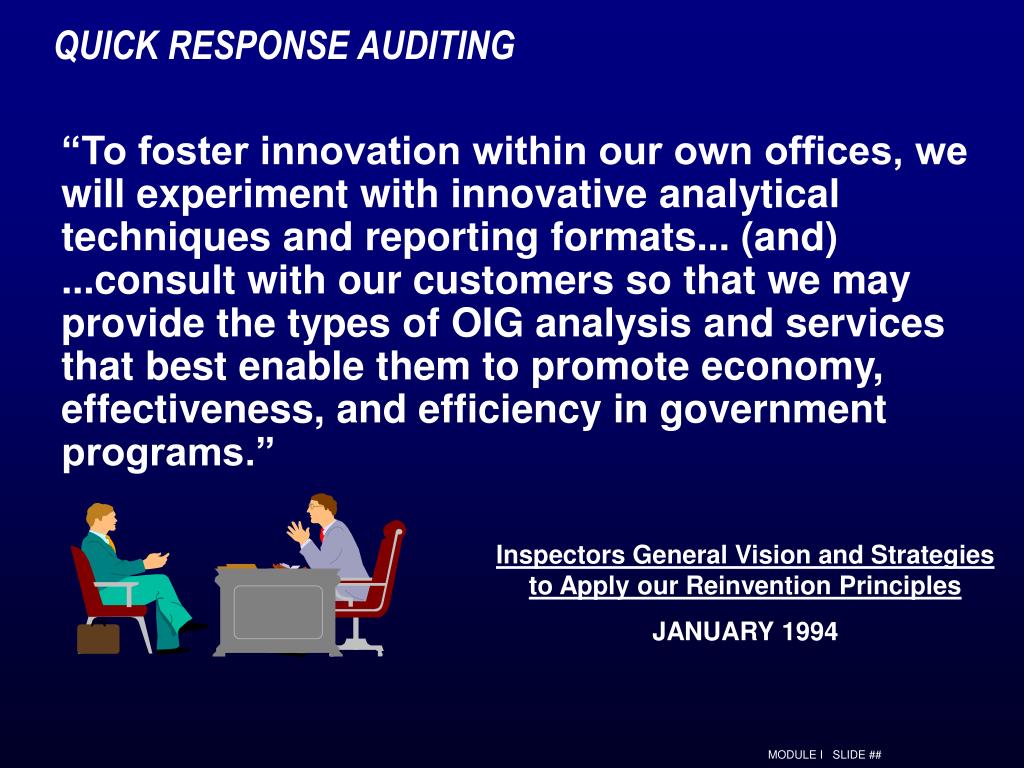 QUICK RESPONSE AUDITING

“To foster innovation within our own offices, we will experiment with innovative analytical techniques and reporting formats... (and) ...consult with our customers so that we may provide the types of OIG analysis and services that best enable them to promote economy, effectiveness, and efficiency in government programs.”

Inspectors General Vision and Strategies to Apply our Reinvention Principles

JANUARY 1994

MODULE I SLIDE ##